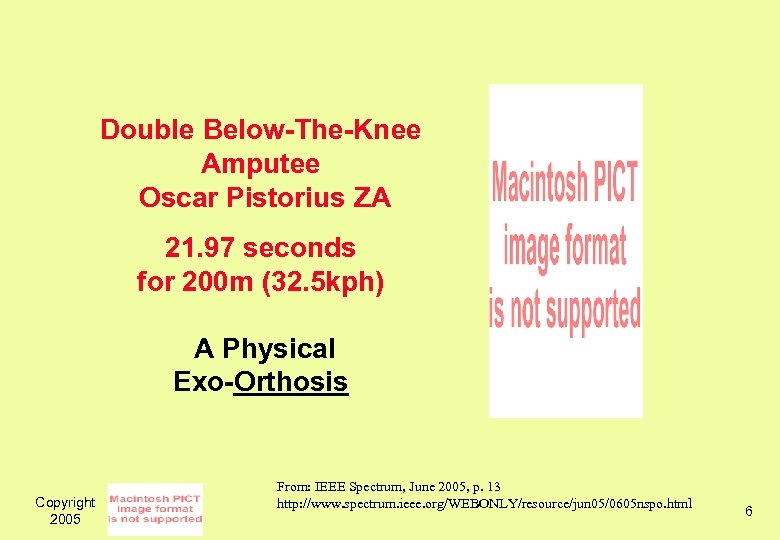 Double Below-The-Knee Amputee
Oscar Pistorius ZA

21.97 seconds
for 200m (32.5kph)

A Physical Exo-Orthosis

Macintosh PICT image format is not supported

Copyright 2005

Macintosh PICT image format is not supported

From: IEEE Spectrum, June 2005, p. 13
http://www.spectrum.ieee.org/WEBONLY/resource/jun05/0605nspo.html

6